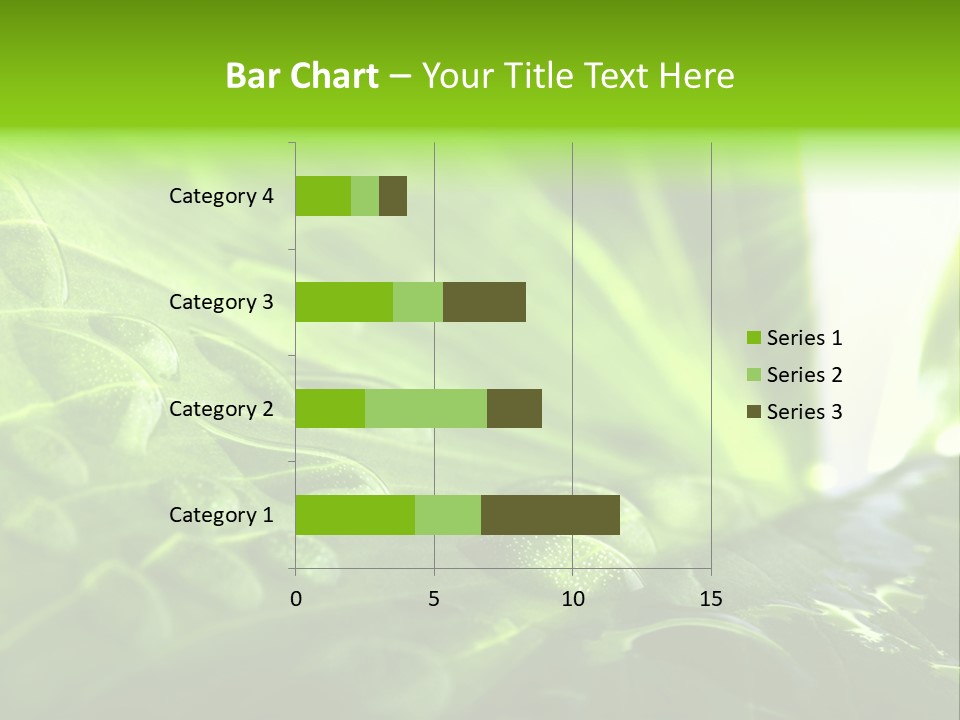 Bar Chart – Your Title Text Here

Category 4
Category 3
Category 2
Category 1

0
5
10
15

Series 1
Series 2
Series 3